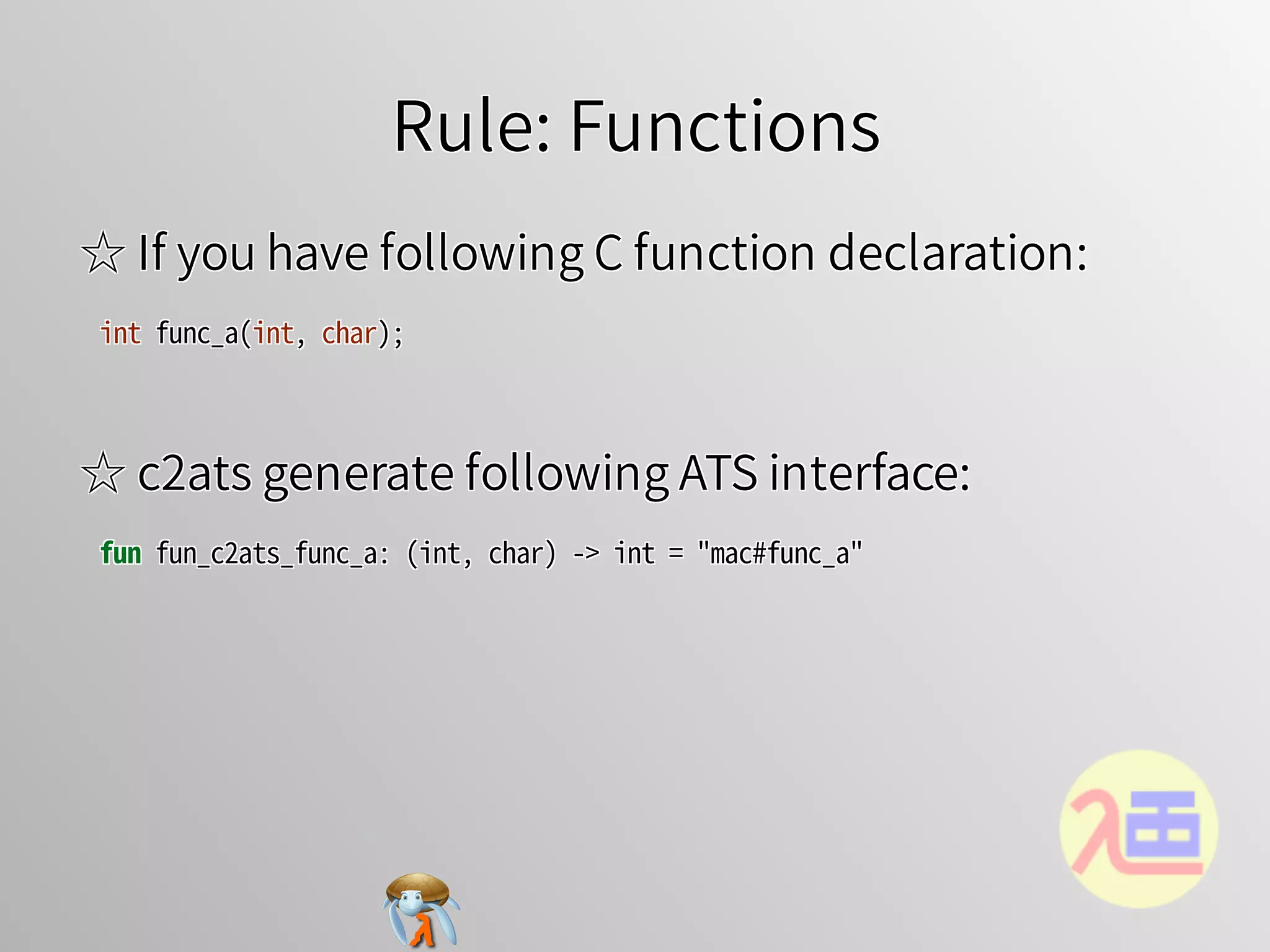 Rule: Functions

☆ If you have following C function declaration:

int func_a(int, char);

☆ c2ats generate following ATS interface:

fun fun_c2ats_func_a: (int, char) -> int = "mac#func_a"